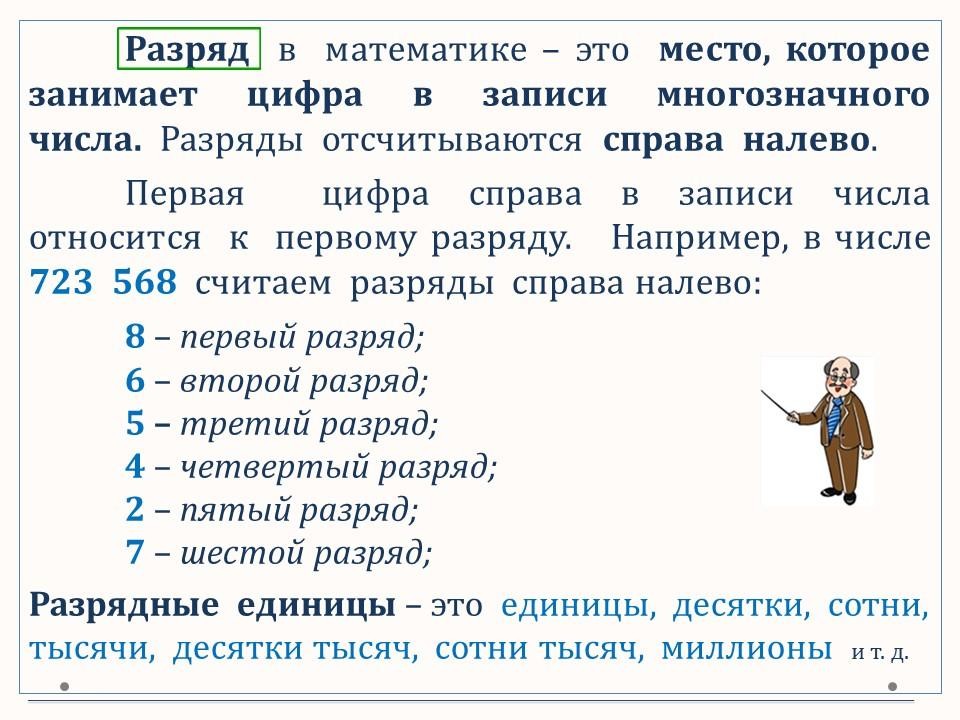 Разряд в математике – это место, которое занимает цифра в записи многозначного числа. Разряды отсчитываются справа налево.

Первая цифра справа в записи числа относится к первому разряду. Например, в числе 723 568 считаем разряды справа налево:

8 – первый разряд;
6 – второй разряд;
5 – третий разряд;
4 – четвертый разряд;
2 – пятый разряд;
7 – шестой разряд;

Разрядные единицы – это единицы, десятки, сотни, тысячи, десятки тысяч, сотни тысяч, миллионы и т. д.